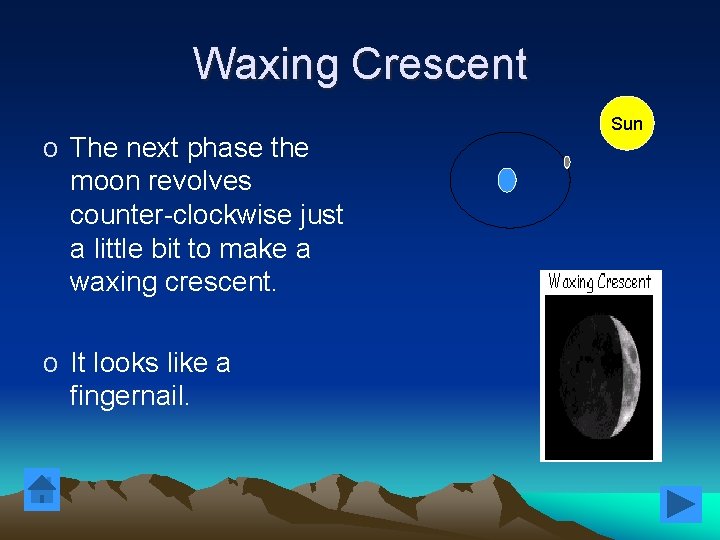 Waxing Crescent

o The next phase the moon revolves counter-clockwise just a little bit to make a waxing crescent.

o It looks like a fingernail.

Sun

Waxing Crescent